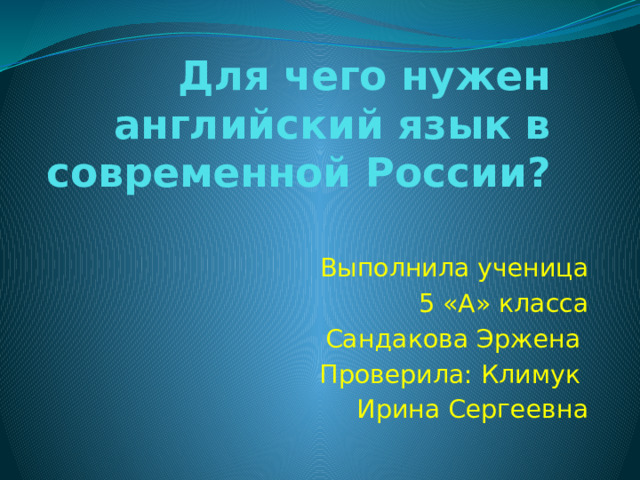 Для чего нужен английский язык в современной России?

Выполнила ученица
5 «А» класса
Сандакова Эржена
Проверила: Климук
Ирина Сергеевна